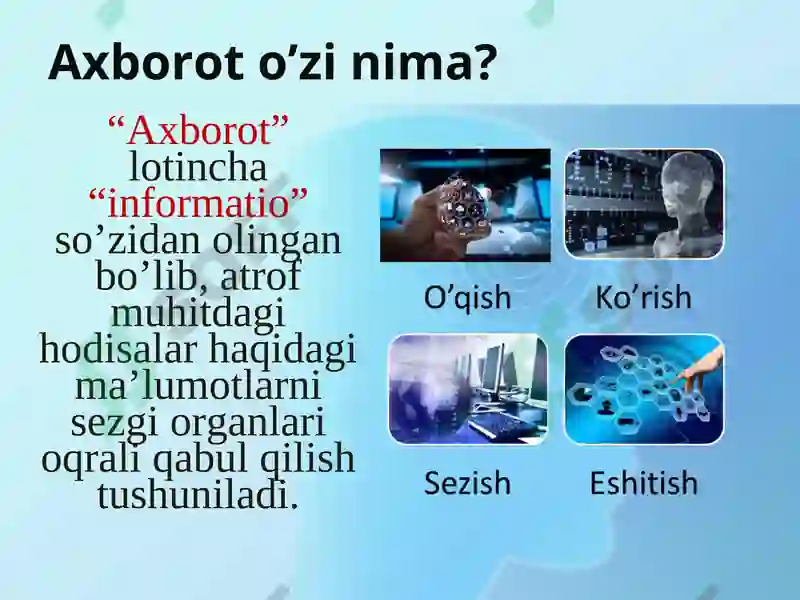 Axborot o’zi nima?

“Axborot” lotincha “informatio” so’zidan olingan bo’lib, atrof muhitdagi hodisalar haqidagi ma’lumotlarni sezgi organlari oqrali qabul qilish tushuniladi.

O’qish

Ko’rish

Sezish

Eshitish